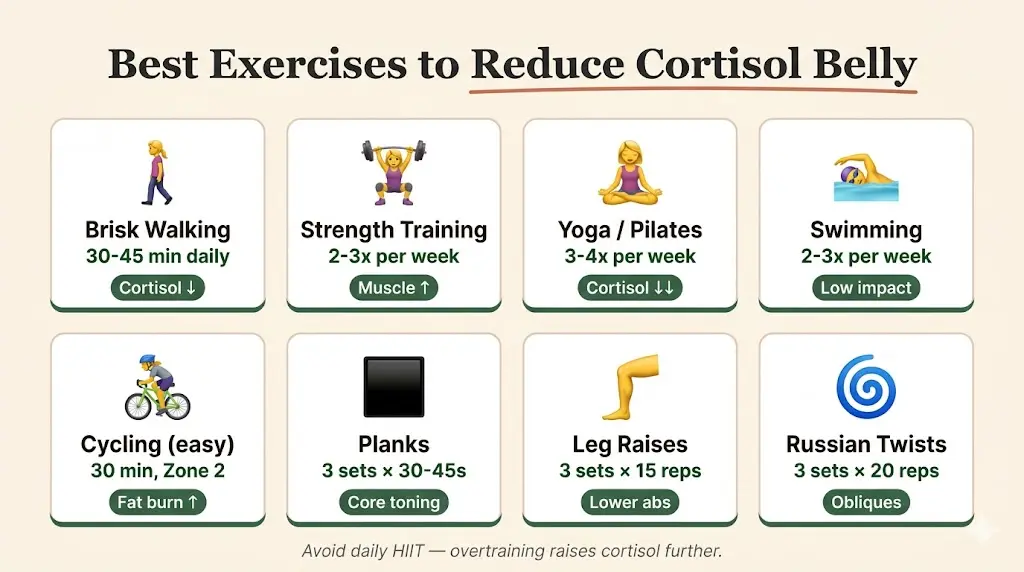 Best Exercises to Reduce Cortisol Belly

Brisk Walking
30-45 min daily
Cortisol ↓

Strength Training
2-3x per week
Muscle ↑

Yoga / Pilates
3-4x per week
Cortisol ↓↓

Swimming
2-3x per week
Low impact

Cycling (easy)
30 min, Zone 2
Fat burn ↑

Planks
3 sets × 30-45s
Core toning

Leg Raises
3 sets × 15 reps
Lower abs

Russian Twists
3 sets × 20 reps
Obliques

Avoid daily HIIT — overtraining raises cortisol further.